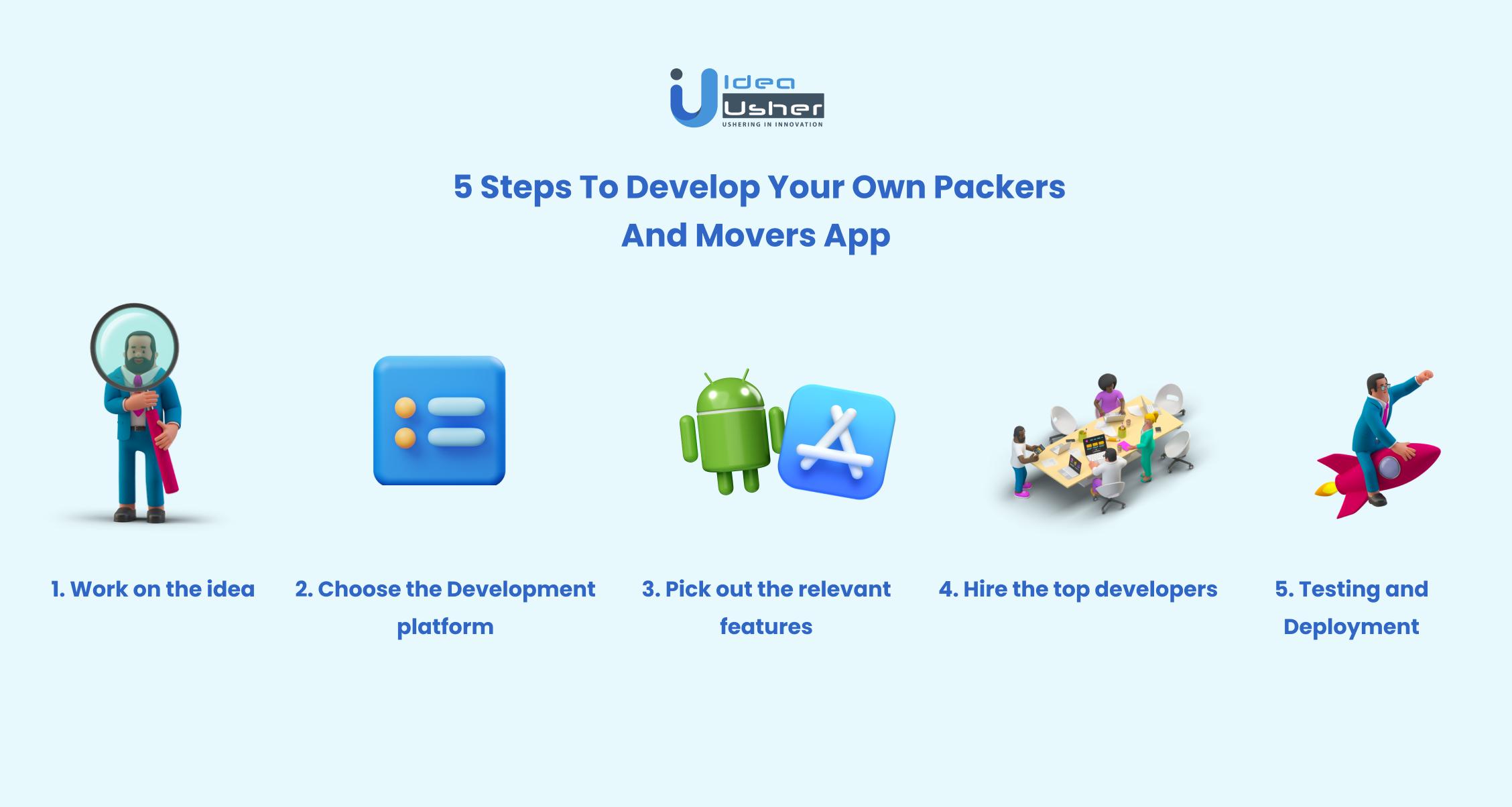 Idea
Usher
USHERING IN INNOVATION

5 Steps To Develop Your Own Packers And Movers App

1. Work on the idea

2. Choose the Development platform

3. Pick out the relevant features

4. Hire the top developers

5. Testing and Deployment